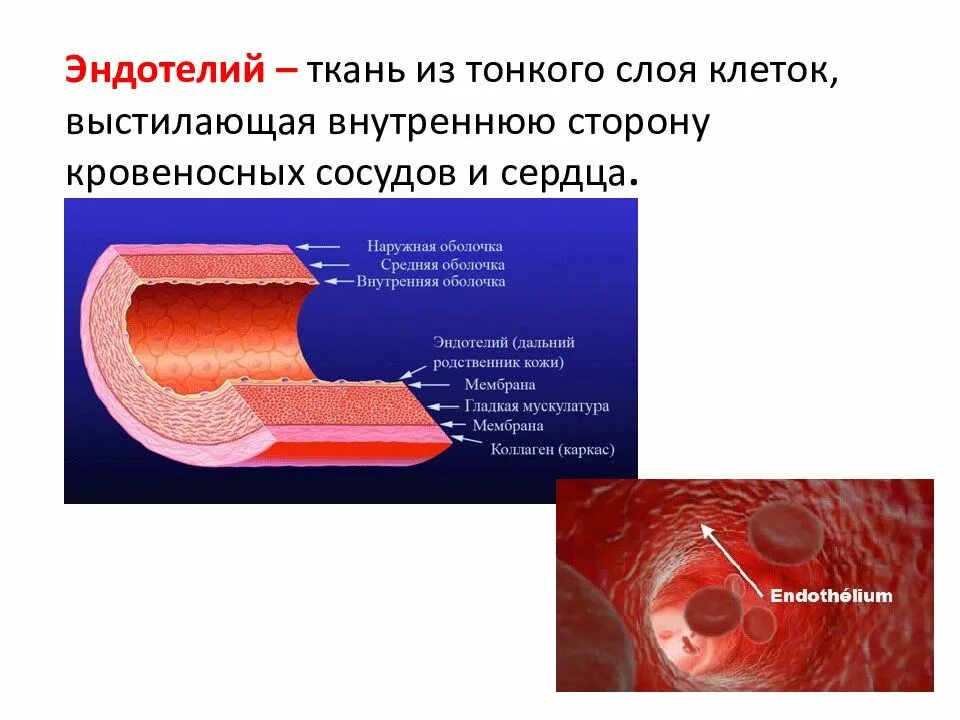 Эндотелий – ткань из тонкого слоя клеток, выстилающая внутреннюю сторону кровеносных сосудов и сердца.

Наружная оболочка
Средняя оболочка
Внутренняя оболочка

Эндотелий (дальний родственник кожи)
Мембрана
Гладкая мускулатура
Мембрана
Коллаген (каркас)

Endothélium